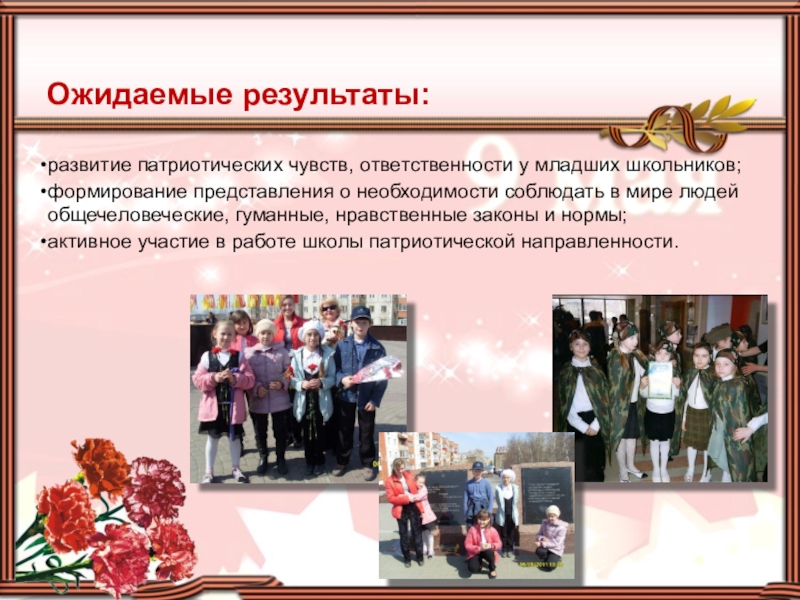 Ожидаемые результаты:

9 Мая

•развитие патриотических чувств, ответственности у младших школьников;

•формирование представления о необходимости соблюдать в мире людей общечеловеческие, гуманные, нравственные законы и нормы;

•активное участие в работе школы патриотической направленности.